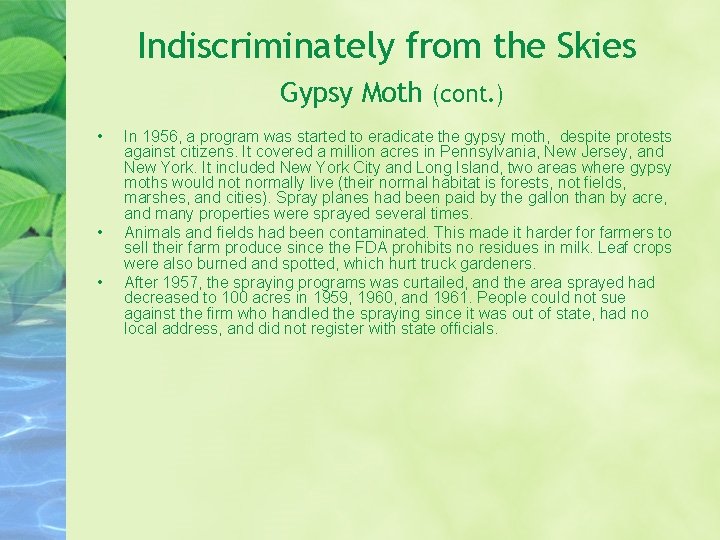 Indiscriminately from the Skies

Gypsy Moth (cont.)

• In 1956, a program was started to eradicate the gypsy moth, despite protests against citizens. It covered a million acres in Pennsylvania, New Jersey, and New York. It included New York City and Long Island, two areas where gypsy moths would not normally live (their normal habitat is forests, not fields, marshes, and cities). Spray planes had been paid by the gallon than by acre, and many properties were sprayed several times.
• Animals and fields had been contaminated. This made it harder for farmers to sell their farm produce since the FDA prohibits no residues in milk. Leaf crops were also burned and spotted, which hurt truck gardeners.
• After 1957, the spraying programs was curtailed, and the area sprayed had decreased to 100 acres in 1959, 1960, and 1961. People could not sue against the firm who handled the spraying since it was out of state, had no local address, and did not register with state officials.